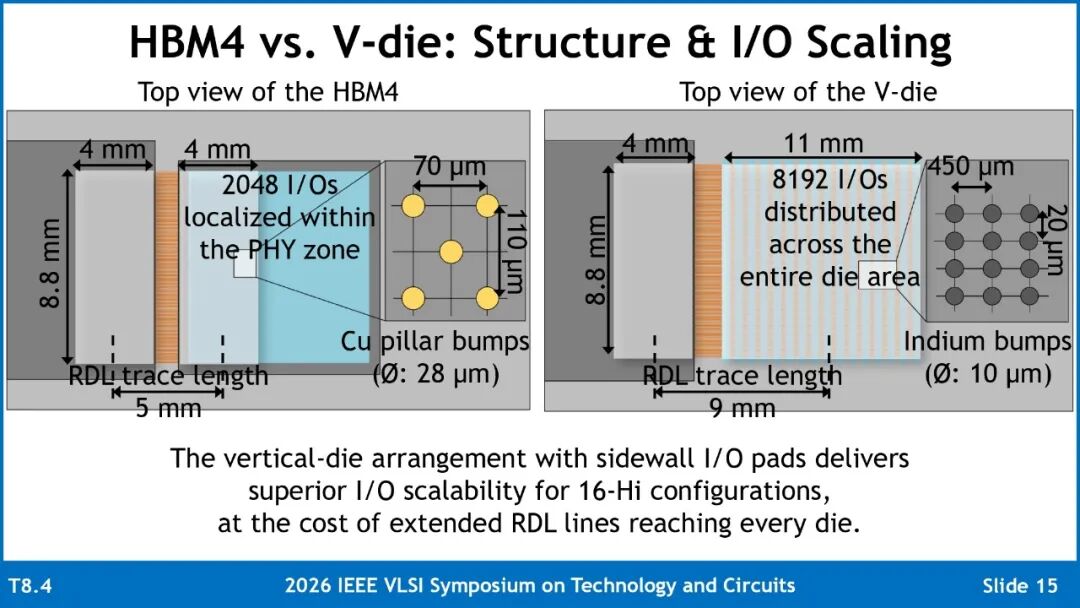 HBM4 vs. V-die: Structure & I/O Scaling

Top view of the HBM4

4 mm

4 mm

8.8 mm

2048 I/Os localized within the PHY zone

70 μm

110 μm

Cu pillar bumps
(Ø: 28 μm)

RDL trace length

5 mm

Top view of the V-die

4 mm

11 mm

8.8 mm

8192 I/Os distributed across the entire die area

450 μm

20 μm

Indium bumps
(Ø: 10 μm)

RDL trace length

9 mm

The vertical-die arrangement with sidewall I/O pads delivers
superior I/O scalability for 16-Hi configurations,
at the cost of extended RDL lines reaching every die.

T8.4

2026 IEEE VLSI Symposium on Technology and Circuits

Slide 15